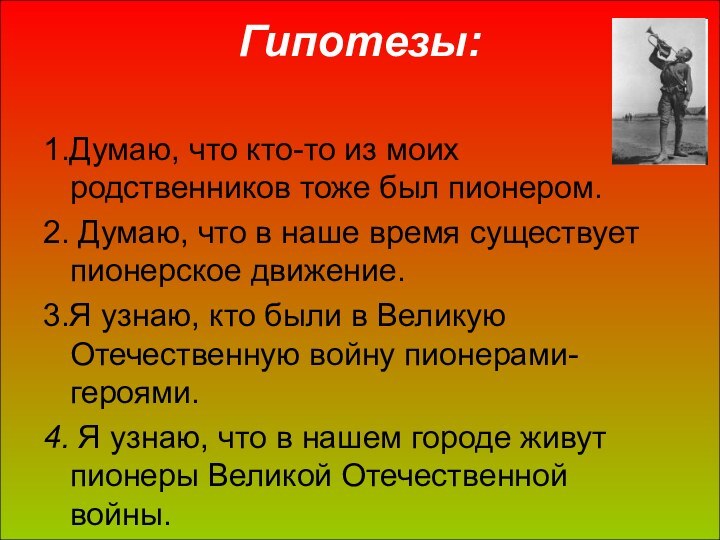 Гипотезы:

1.Думаю, что кто-то из моих родственников тоже был пионером.

2. Думаю, что в наше время существует пионерское движение.

3.Я узнаю, кто были в Великую Отечественную войну пионерами-героями.

4. Я узнаю, что в нашем городе живут пионеры Великой Отечественной войны.